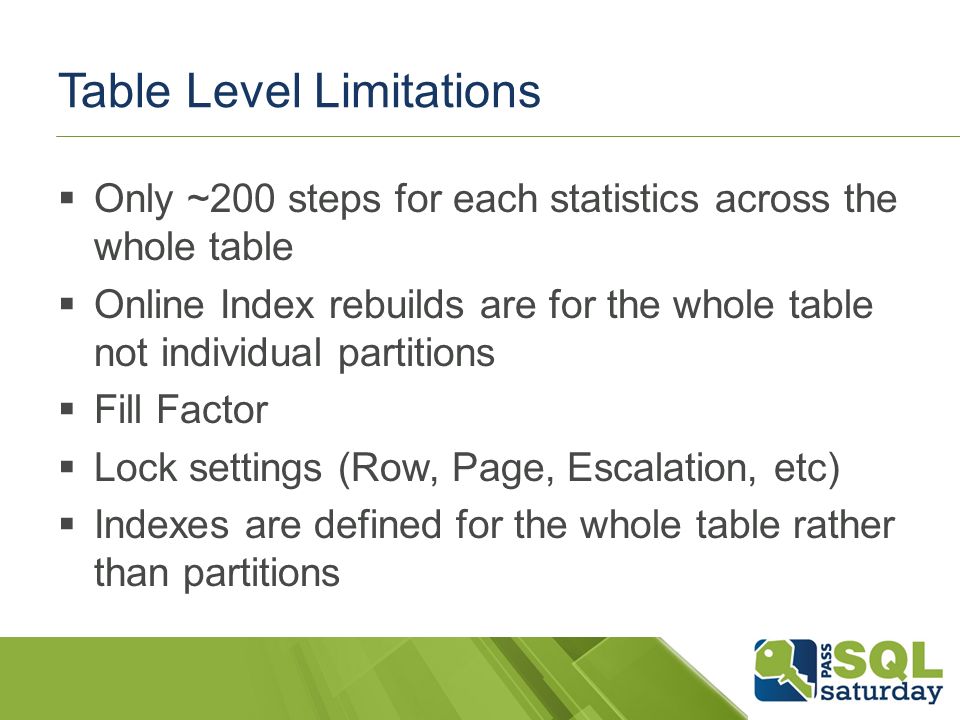 Table Level Limitations

▪ Only ~200 steps for each statistics across the whole table

▪ Online Index rebuilds are for the whole table not individual partitions

▪ Fill Factor

▪ Lock settings (Row, Page, Escalation, etc)

▪ Indexes are defined for the whole table rather than partitions

PASS SQL saturday